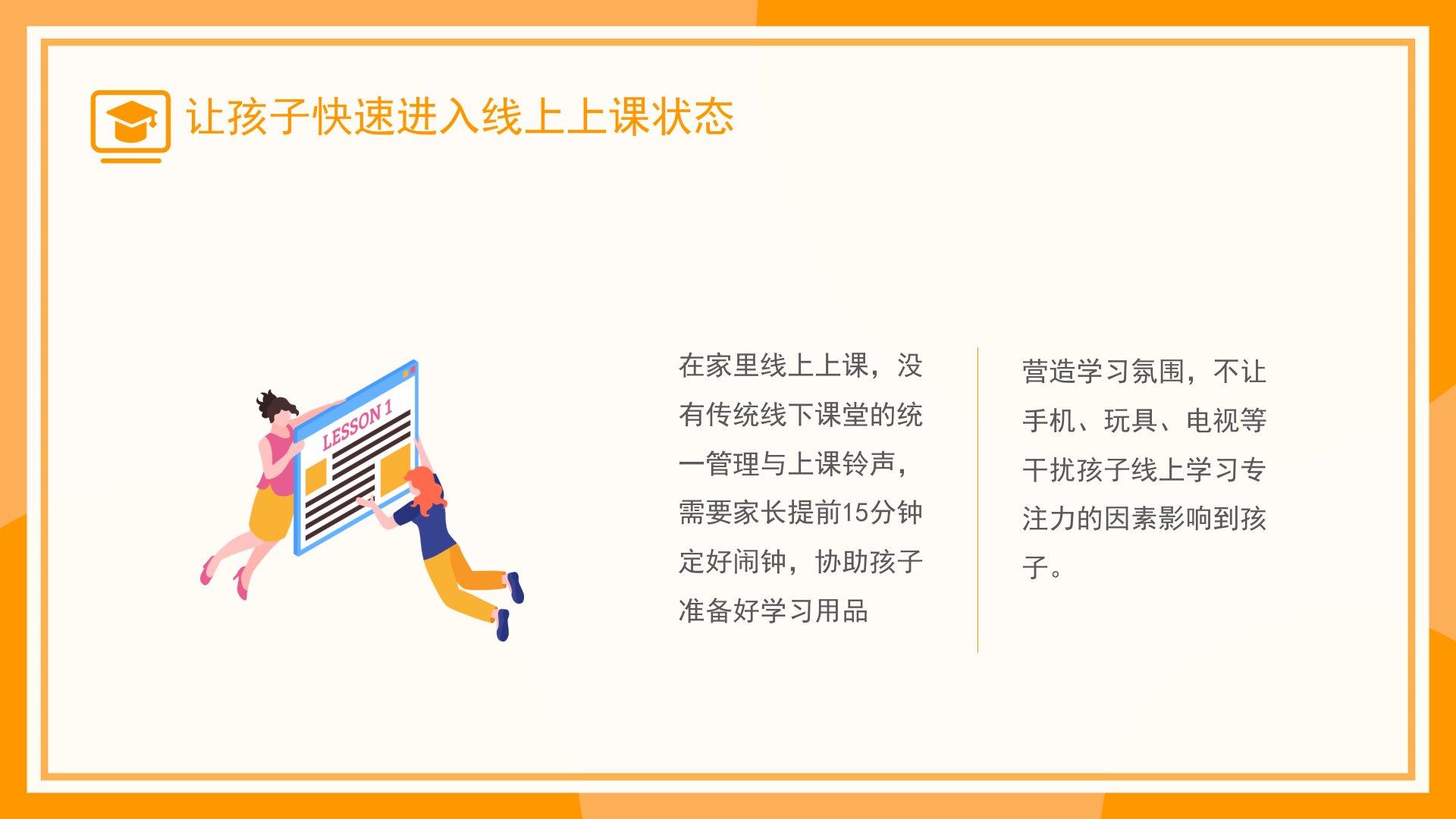 让孩子快速进入线上上课状态

LESSON 1

在家里线上上课，没有传统线下课堂的统一管理与上课铃声，需要家长提前15分钟定好闹钟，协助孩子准备好学习用品

营造学习氛围，不让手机、玩具、电视等干扰孩子线上学习专注力的因素影响到孩子。